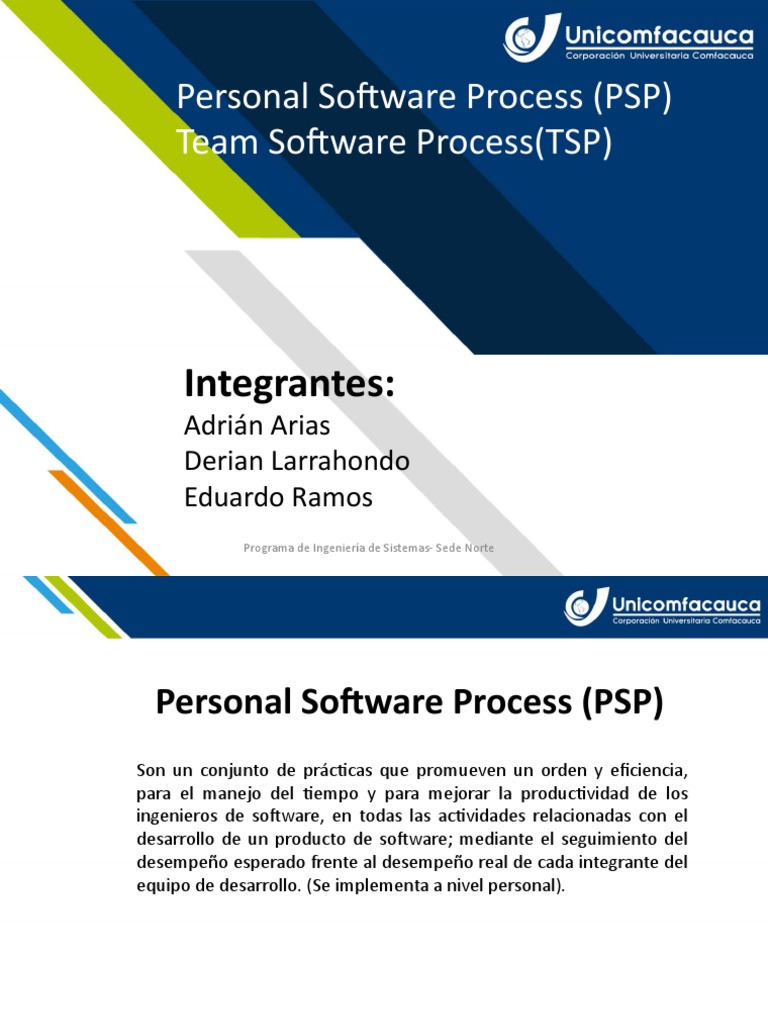 Unicomfacauca
Corporación Universitaria Comfacauca

Personal Software Process (PSP)
Team Software Process(TSP)

Integrantes:
Adrián Arias
Derian Larrahondo
Eduardo Ramos

Programa de Ingeniería de Sistemas- Sede Norte

Unicomfacauca
Corporación Universitaria Comfacauca

Personal Software Process (PSP)

Son un conjunto de prácticas que promueven un orden y eficiencia, para el manejo del tiempo y para mejorar la productividad de los ingenieros de software, en todas las actividades relacionadas con el desarrollo de un producto de software; mediante el seguimiento del desempeño esperado frente al desempeño real de cada integrante del equipo de desarrollo. (Se implementa a nivel personal).